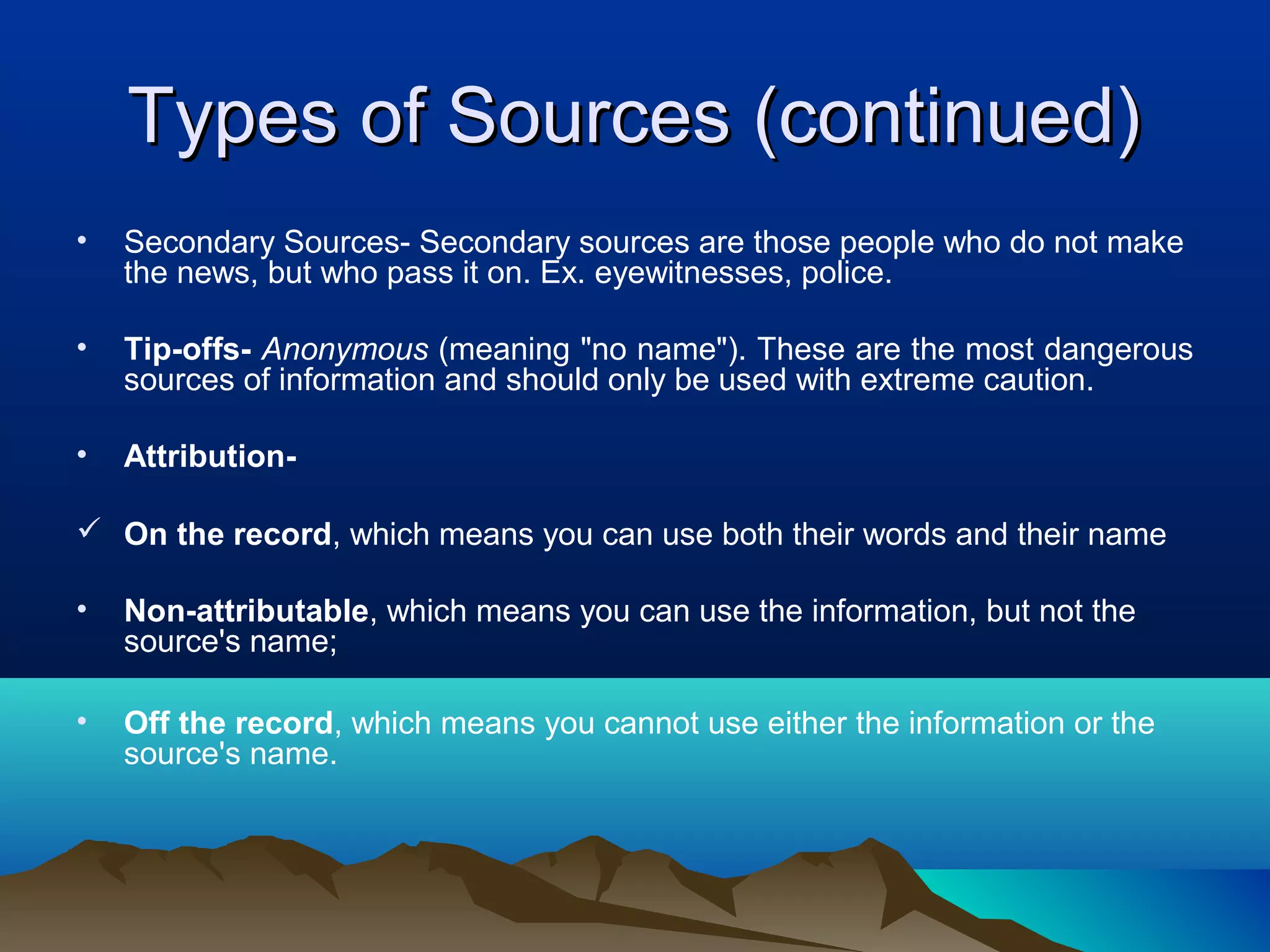 Types of Sources (continued)

• Secondary Sources- Secondary sources are those people who do not make the news, but who pass it on. Ex. eyewitnesses, police.

• Tip-offs- Anonymous (meaning "no name"). These are the most dangerous sources of information and should only be used with extreme caution.

• Attribution-

✓ On the record, which means you can use both their words and their name

• Non-attributable, which means you can use the information, but not the source's name;

• Off the record, which means you cannot use either the information or the source's name.